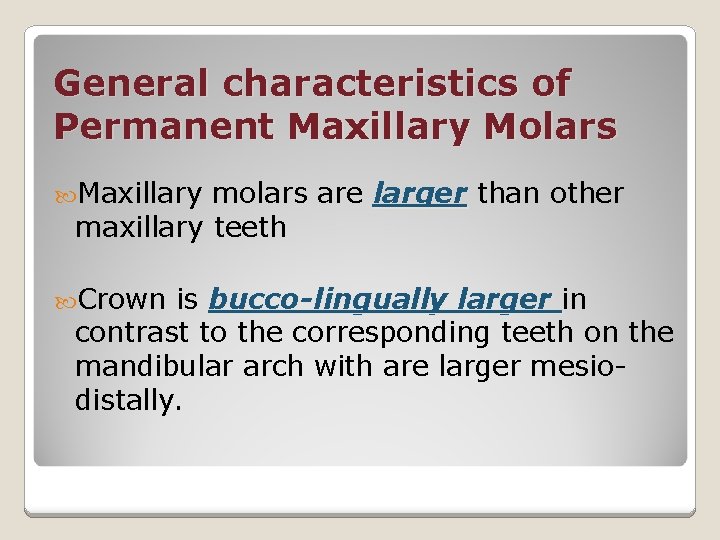 General characteristics of Permanent Maxillary Molars

Maxillary molars are larger than other maxillary teeth

Crown is bucco-lingually larger in contrast to the corresponding teeth on the mandibular arch with are larger mesio-distally.